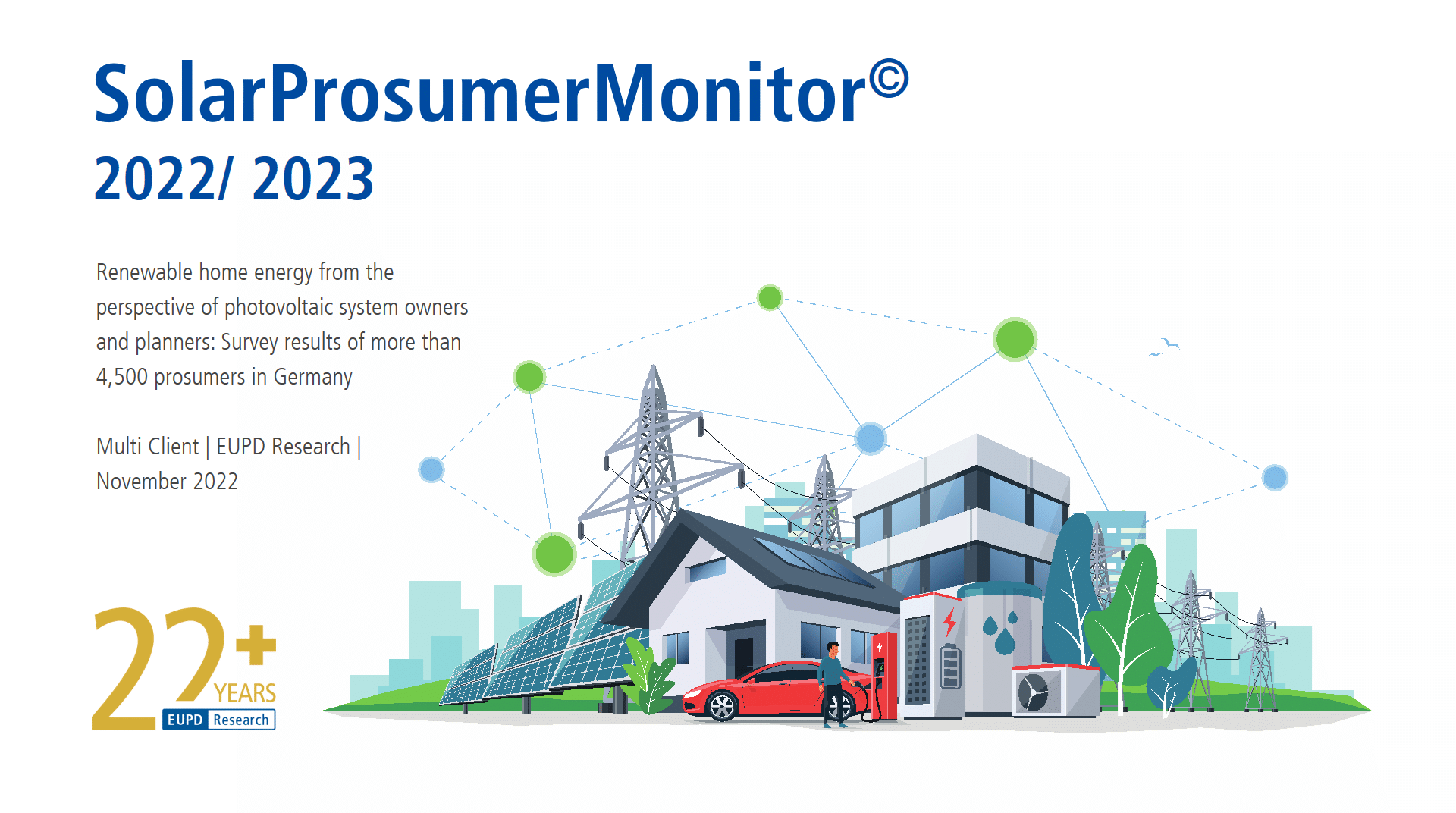 SolarProsumerMonitor©
2022/ 2023

Renewable home energy from the perspective of photovoltaic system owners and planners: Survey results of more than 4,500 prosumers in Germany

Multi Client | EUPD Research | November 2022

22+ YEARS
EUPD Research